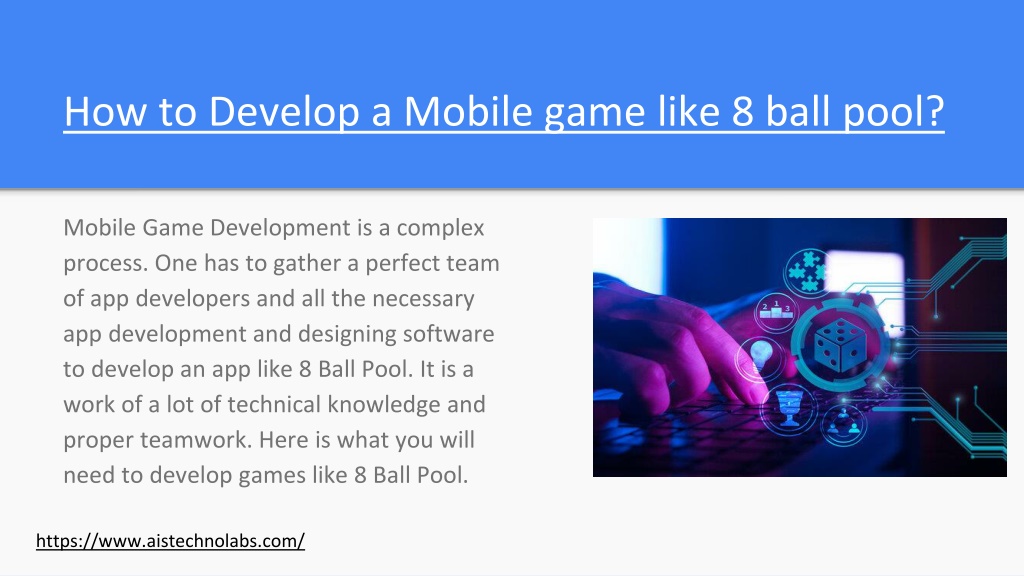 How to Develop a Mobile game like 8 ball pool?

Mobile Game Development is a complex process. One has to gather a perfect team of app developers and all the necessary app development and designing software to develop an app like 8 Ball Pool. It is a work of a lot of technical knowledge and proper teamwork. Here is what you will need to develop games like 8 Ball Pool.

2 1 3

https://www.aistechnolabs.com/